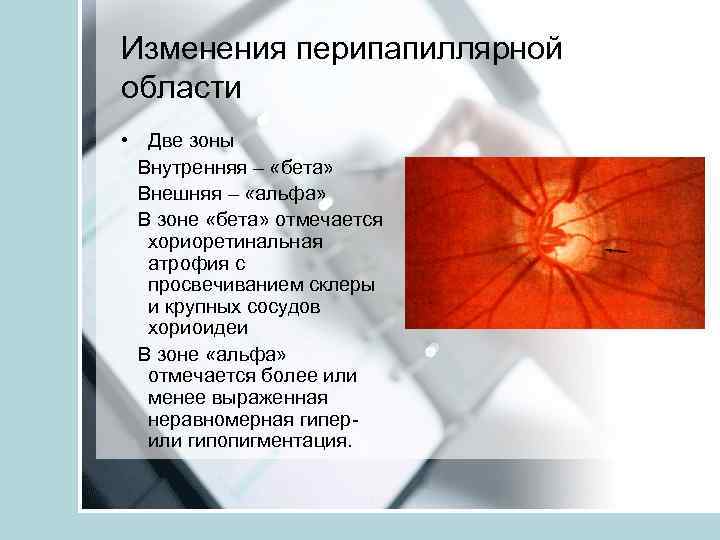 Изменения перипапиллярной области

• Две зоны

Внутренняя – «бета»

Внешняя – «альфа»

В зоне «бета» отмечается хориоретинальная атрофия с просвечиванием склеры и крупных сосудов хориоидеи

В зоне «альфа» отмечается более или менее выраженная неравномерная гипер- или гипопигментация.